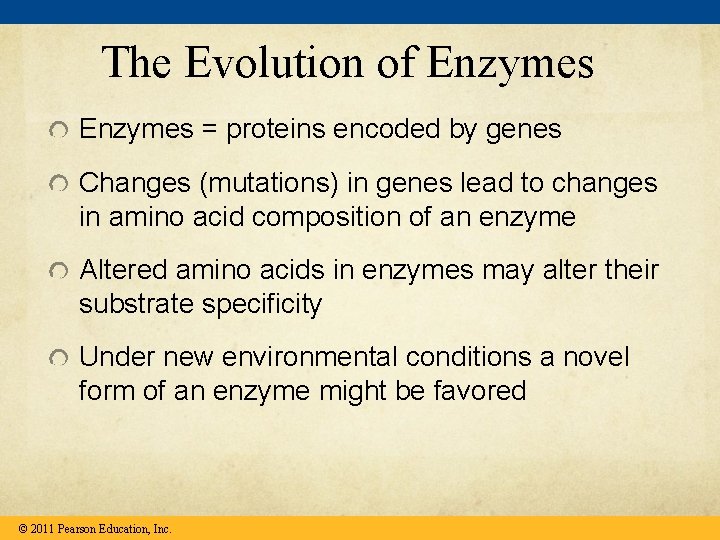 The Evolution of Enzymes

Enzymes = proteins encoded by genes

Changes (mutations) in genes lead to changes in amino acid composition of an enzyme

Altered amino acids in enzymes may alter their substrate specificity

Under new environmental conditions a novel form of an enzyme might be favored

© 2011 Pearson Education, Inc.